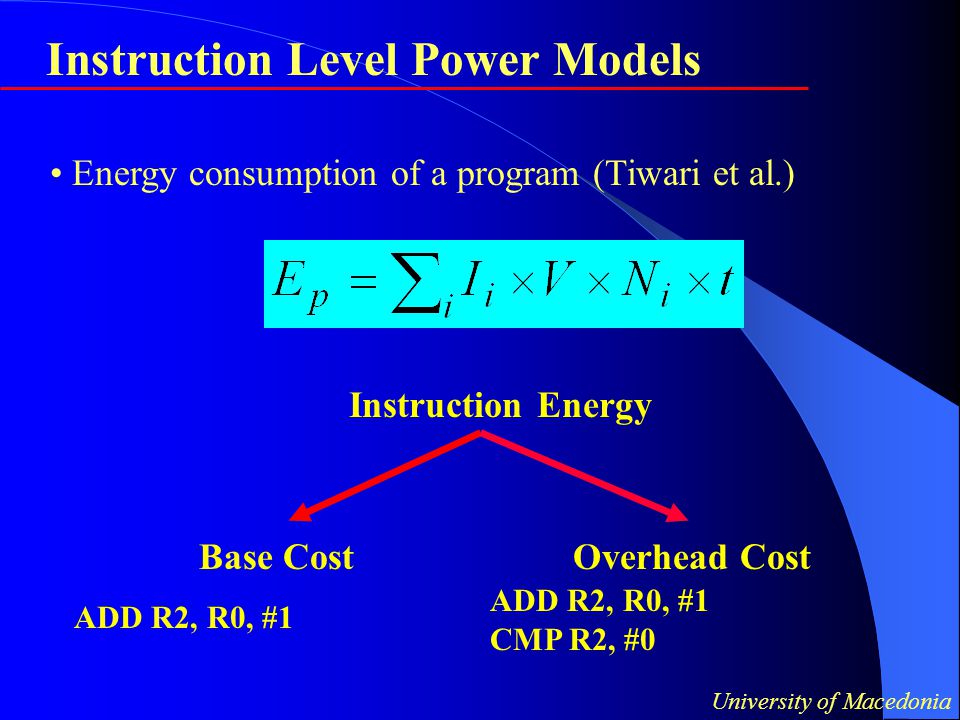 Instruction Level Power Models

• Energy consumption of a program (Tiwari et al.)

$E_p = \sum_i I_i \times V \times N_i \times t$

Instruction Energy

Base Cost

ADD R2, R0, #1

Overhead Cost

ADD R2, R0, #1
CMP R2, #0

University of Macedonia